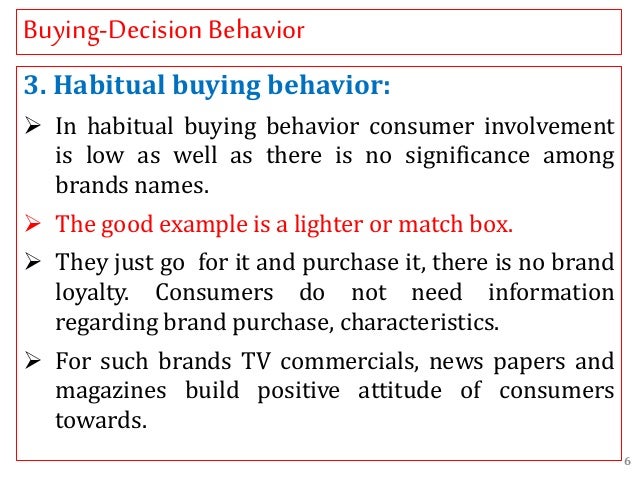 Buying-Decision Behavior

3. Habitual buying behavior:

➢ In habitual buying behavior consumer involvement is low as well as there is no significance among brands names.

➢ The good example is a lighter or match box.

➢ They just go for it and purchase it, there is no brand loyalty. Consumers do not need information regarding brand purchase, characteristics.

➢ For such brands TV commercials, news papers and magazines build positive attitude of consumers towards.

6